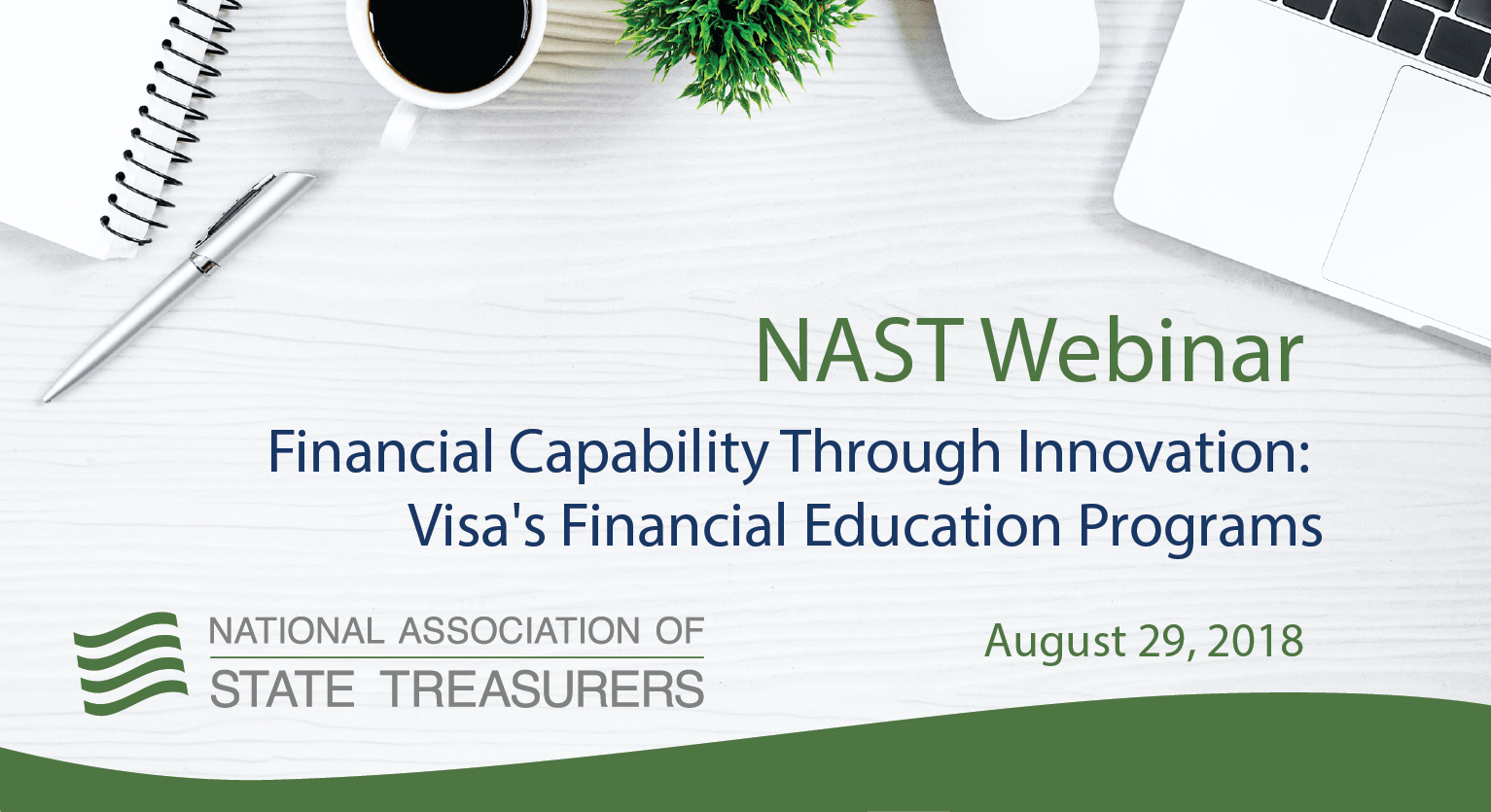 NAST Webinar

Financial Capability Through Innovation: Visa's Financial Education Programs

NATIONAL ASSOCIATION OF STATE TREASURERS

August 29, 2018